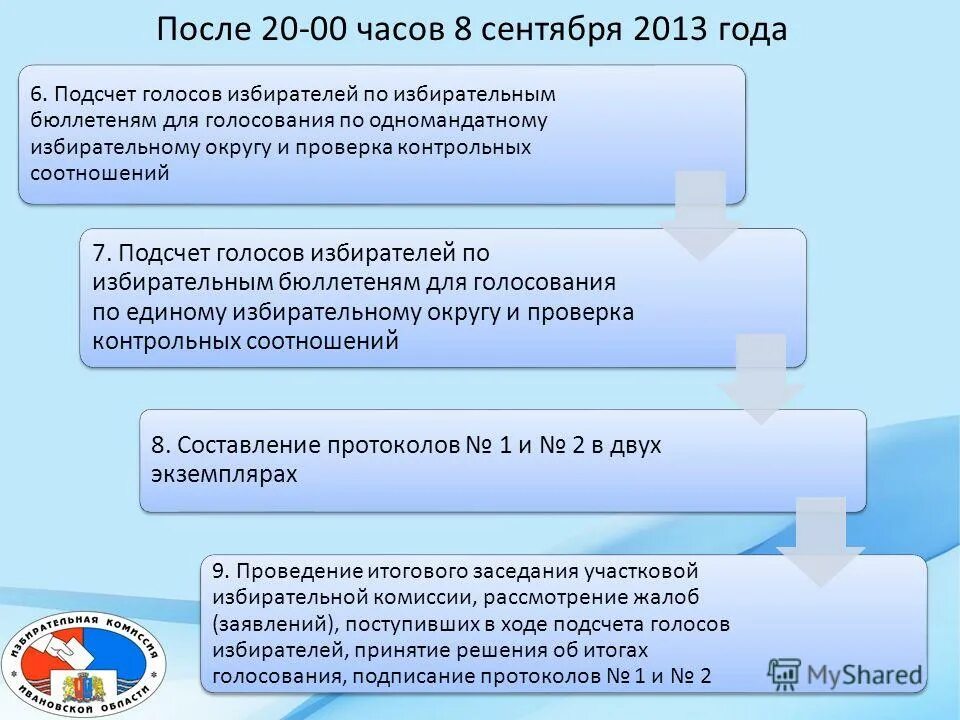 После 20-00 часов 8 сентября 2013 года

6. Подсчет голосов избирателей по избирательным бюллетеням для голосования по одномандатному избирательному округу и проверка контрольных соотношений

7. Подсчет голосов избирателей по избирательным бюллетеням для голосования по единому избирательному округу и проверка контрольных соотношений

8. Составление протоколов № 1 и № 2 в двух экземплярах

9. Проведение итогового заседания участковой избирательной комиссии, рассмотрение жалоб (заявлений), поступивших в ходе подсчета голосов избирателей, принятие решения об итогах голосования, подписание протоколов № 1 и № 2

ИЗБИРАТЕЛЬНАЯ КОМИССИЯ ИВАНОВСКОЙ ОБЛАСТИ

MyShared